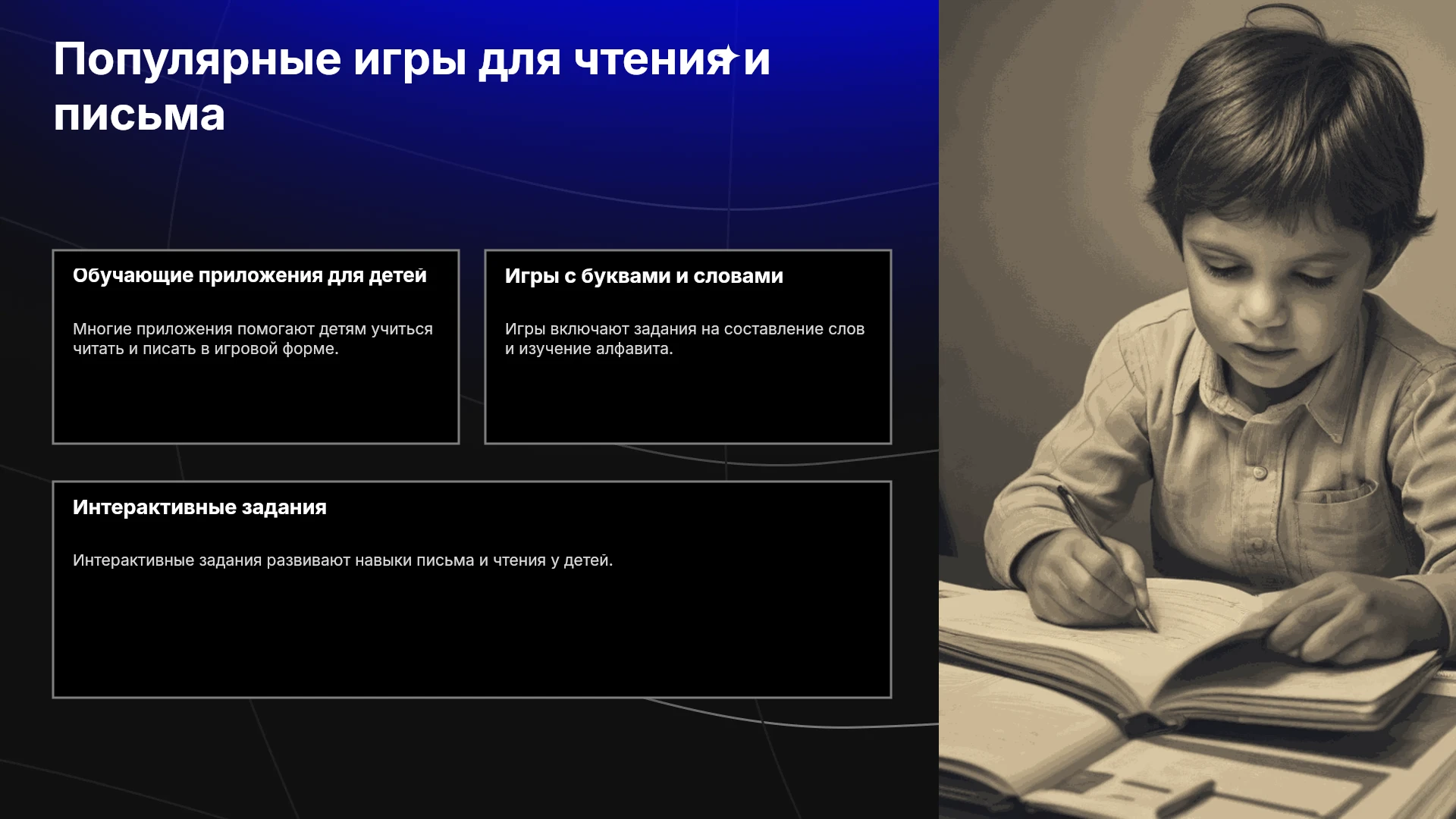 Популярные игры для чтения и письма

Обучающие приложения для детей

Многие приложения помогают детям учиться читать и писать в игровой форме.

Игры с буквами и словами

Игры включают задания на составление слов и изучение алфавита.

Интерактивные задания

Интерактивные задания развивают навыки письма и чтения у детей.